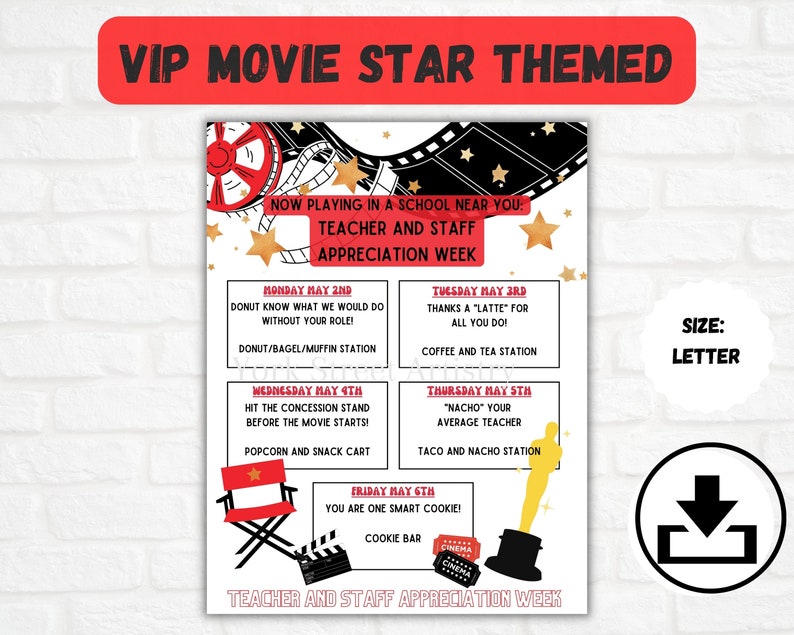 VIP MOVIE STAR THEMED

NOW PLAYING IN A SCHOOL NEAR YOU:
TEACHER AND STAFF APPRECIATION WEEK

MONDAY MAY 2ND
DONUT KNOW WHAT WE WOULD DO WITHOUT YOUR ROLE!

DONUT/BAGEL/MUFFIN STATION

TUESDAY MAY 3RD
THANKS A "LATTE" FOR ALL YOU DO!

COFFEE AND TEA STATION

York Street Artistry

WEDNESDAY MAY 4TH
HIT THE CONCESSION STAND BEFORE THE MOVIE STARTS!

POPCORN AND SNACK CART

THURSDAY MAY 5TH
"NACHO" YOUR AVERAGE TEACHER

TACO AND NACHO STATION

FRIDAY MAY 6TH
YOU ARE ONE SMART COOKIE!

COOKIE BAR

CINEMA
CINEMA

TEACHER AND STAFF APPRECIATION WEEK

SIZE:
LETTER